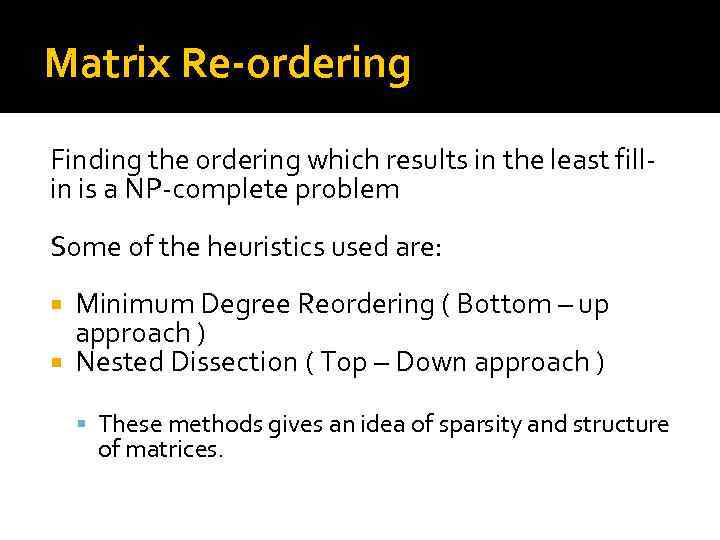 Matrix Re-ordering

Finding the ordering which results in the least fill-in is a NP-complete problem

Some of the heuristics used are:

- Minimum Degree Reordering ( Bottom – up approach )
- Nested Dissection ( Top – Down approach )

  - These methods gives an idea of sparsity and structure of matrices.